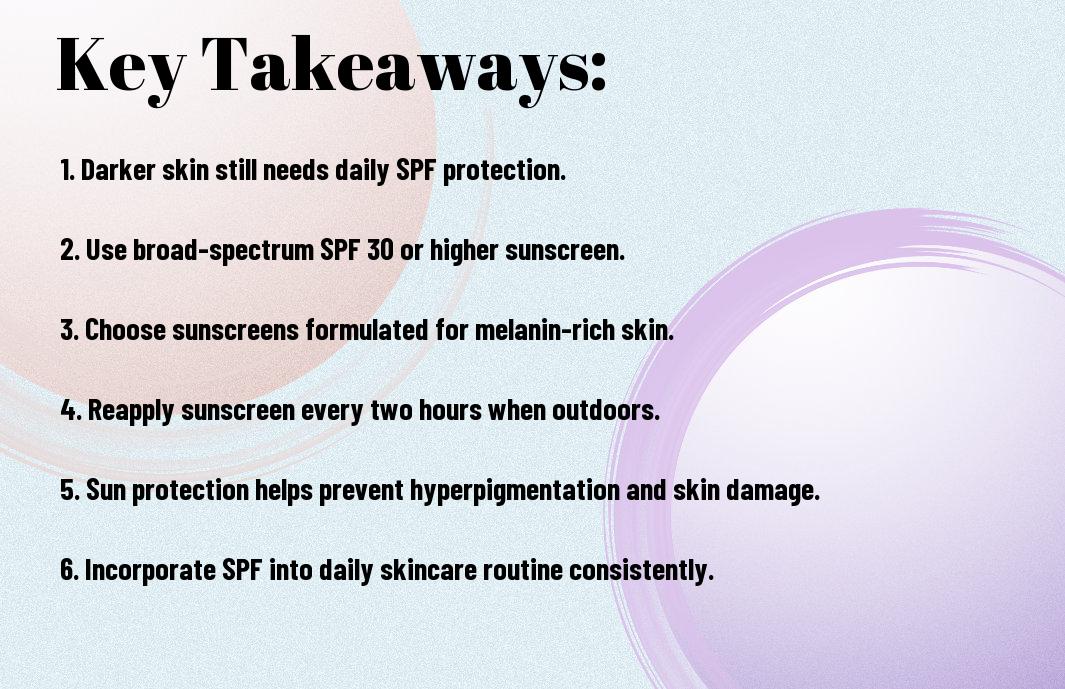 Key Takeaways:

1. Darker skin still needs daily SPF protection.

2. Use broad-spectrum SPF 30 or higher sunscreen.

3. Choose sunscreens formulated for melanin-rich skin.

4. Reapply sunscreen every two hours when outdoors.

5. Sun protection helps prevent hyperpigmentation and skin damage.

6. Incorporate SPF into daily skincare routine consistently.